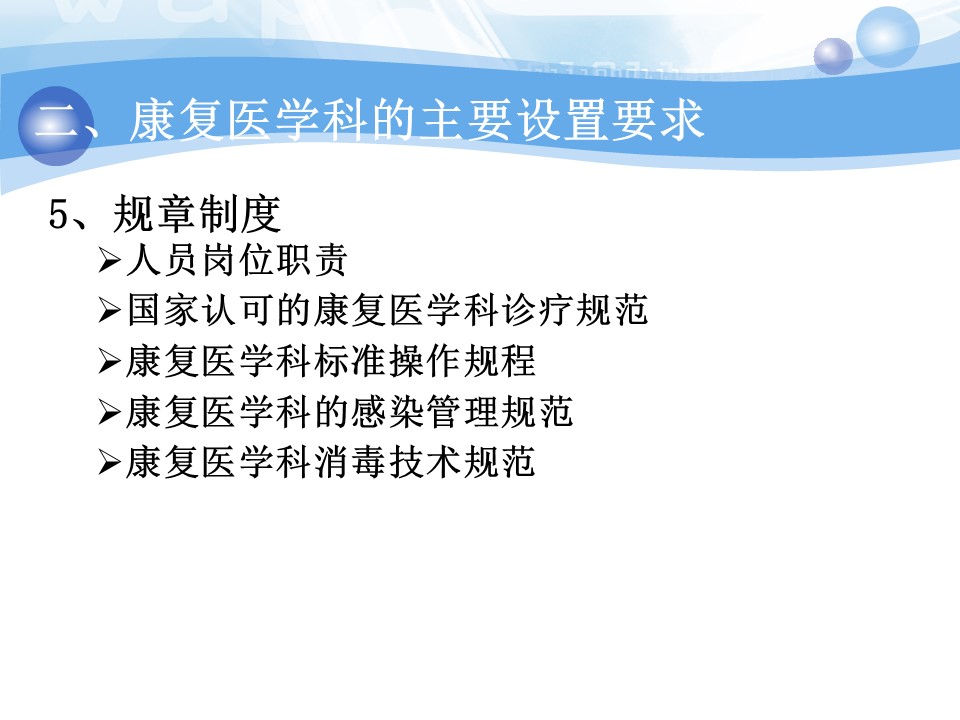 二、康复医学科的主要设置要求

5、规章制度

➢人员岗位职责

➢国家认可的康复医学科诊疗规范

➢康复医学科标准操作规程

➢康复医学科的感染管理规范

➢康复医学科消毒技术规范